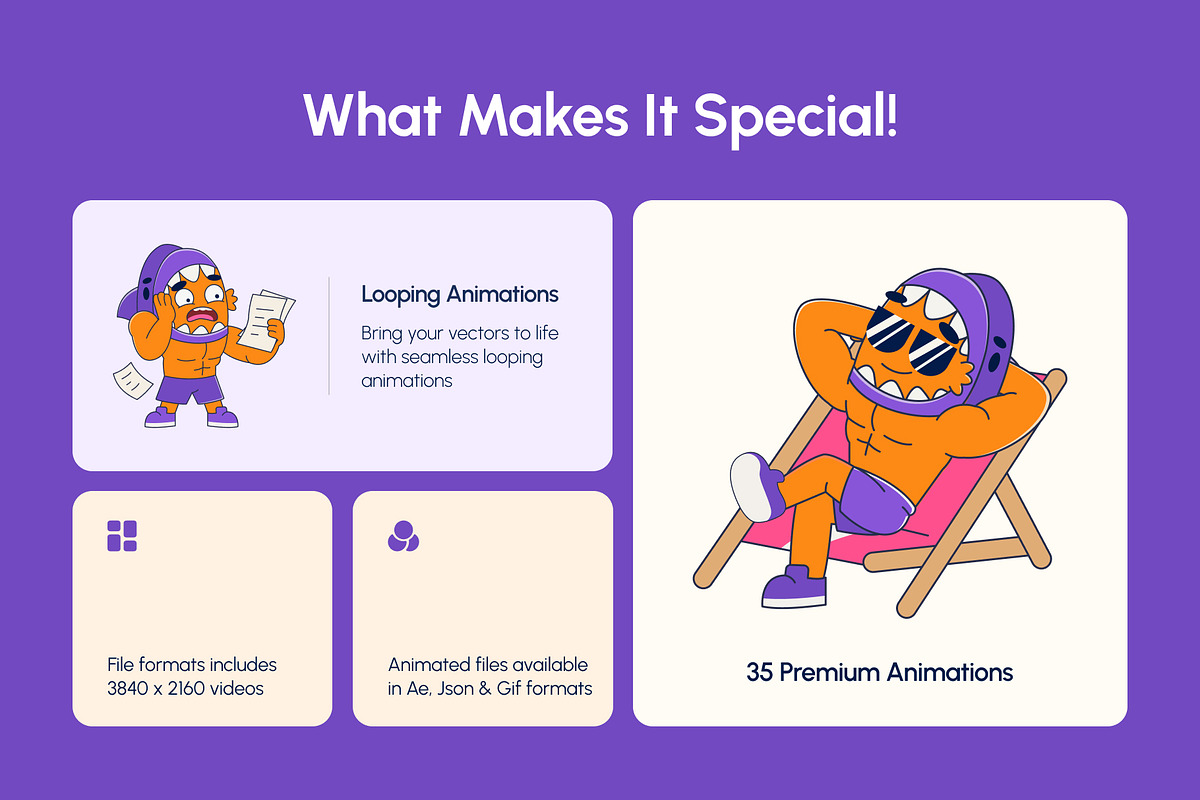 What Makes It Special!

Looping Animations

Bring your vectors to life with seamless looping animations

File formats includes 3840 x 2160 videos

Animated files available in Ae, Json & Gif formats

35 Premium Animations